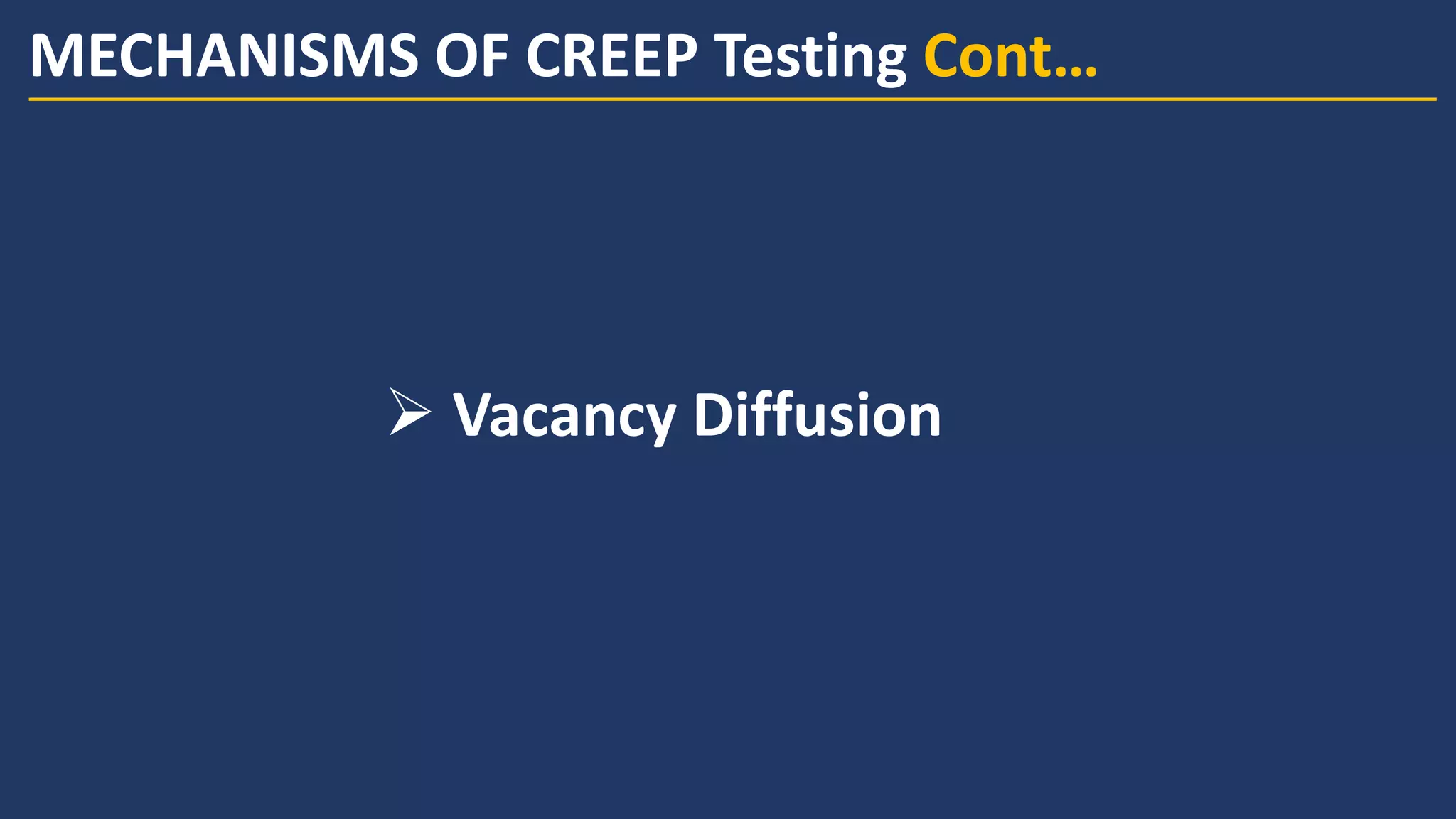 MECHANISMS OF CREEP Testing Cont…

➢ Vacancy Diffusion